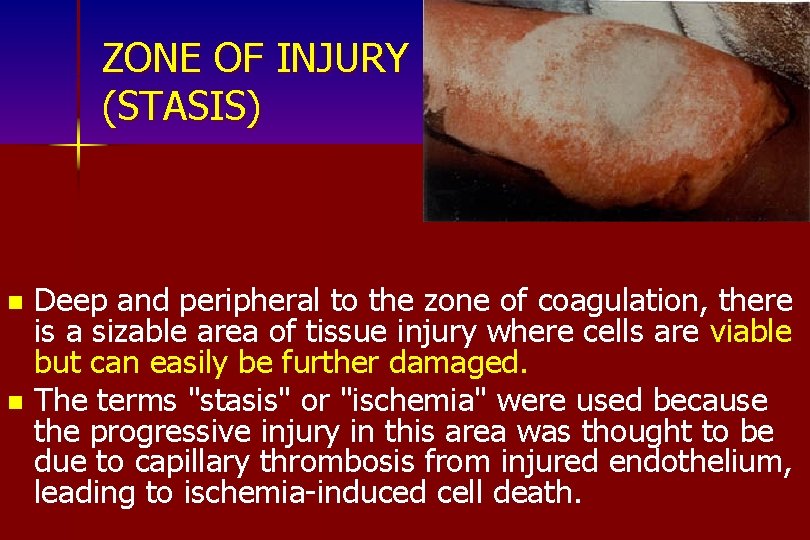 ZONE OF INJURY (STASIS)

Deep and peripheral to the zone of coagulation, there is a sizable area of tissue injury where cells are viable but can easily be further damaged.

The terms "stasis" or "ischemia" were used because the progressive injury in this area was thought to be due to capillary thrombosis from injured endothelium, leading to ischemia-induced cell death.